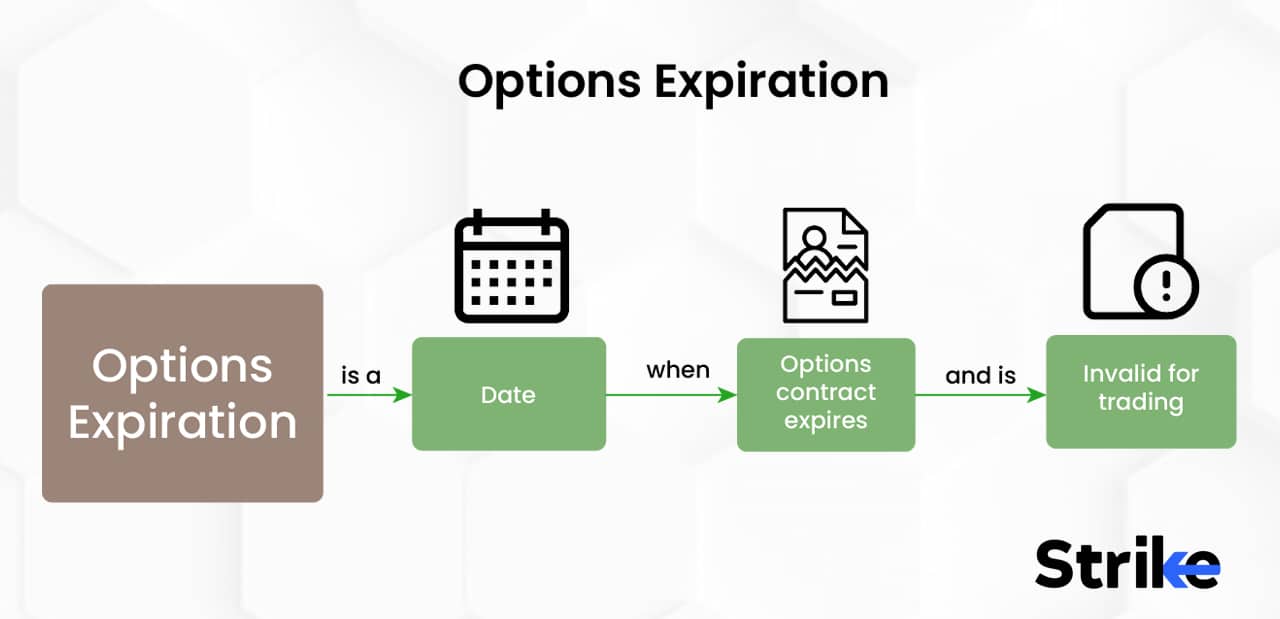 Options Expiration

Options Expiration

is a

Date

when

Options contract expires

and is

Invalid for trading

Strike